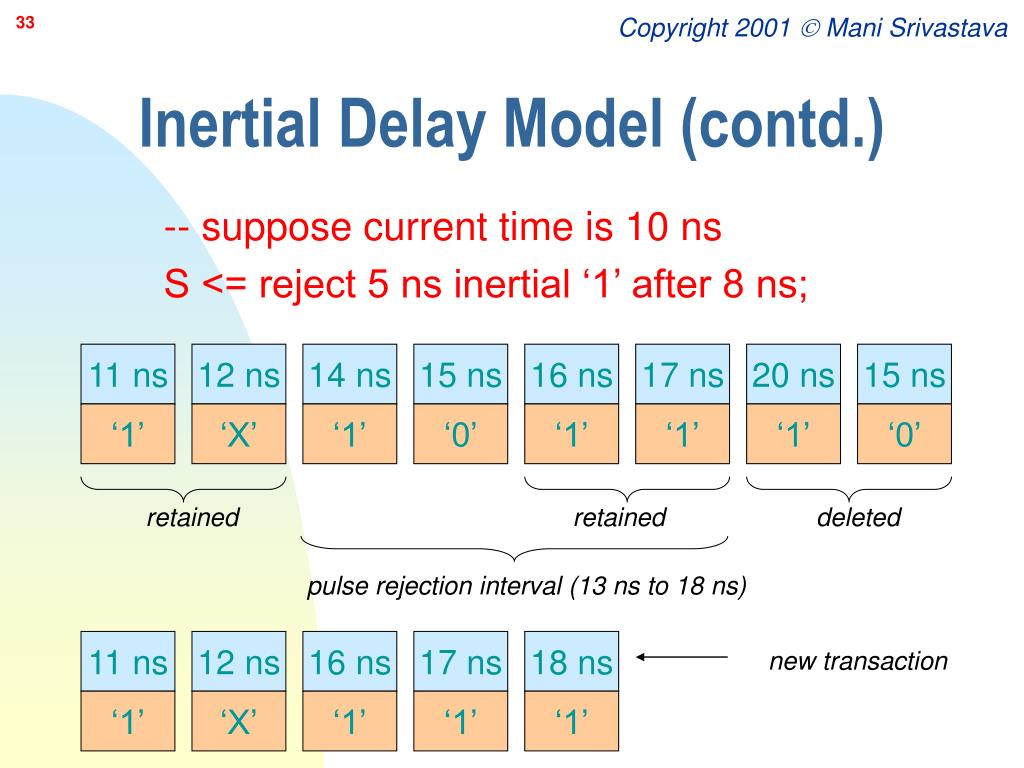 33

Copyright 2001 © Mani Srivastava

Inertial Delay Model (contd.)

-- suppose current time is 10 ns

S <= reject 5 ns inertial ‘1’ after 8 ns;

| 11 ns | 12 ns | 14 ns | 15 ns | 16 ns | 17 ns | 20 ns | 15 ns |
|---|---|---|---|---|---|---|---|
| ‘1’ | ‘X’ | ‘1’ | ‘0’ | ‘1’ | ‘1’ | ‘1’ | ‘0’ |

retained

retained

deleted

pulse rejection interval (13 ns to 18 ns)

| 11 ns | 12 ns | 16 ns | 17 ns | 18 ns |
|---|---|---|---|---|
| ‘1’ | ‘X’ | ‘1’ | ‘1’ | ‘1’ |

new transaction